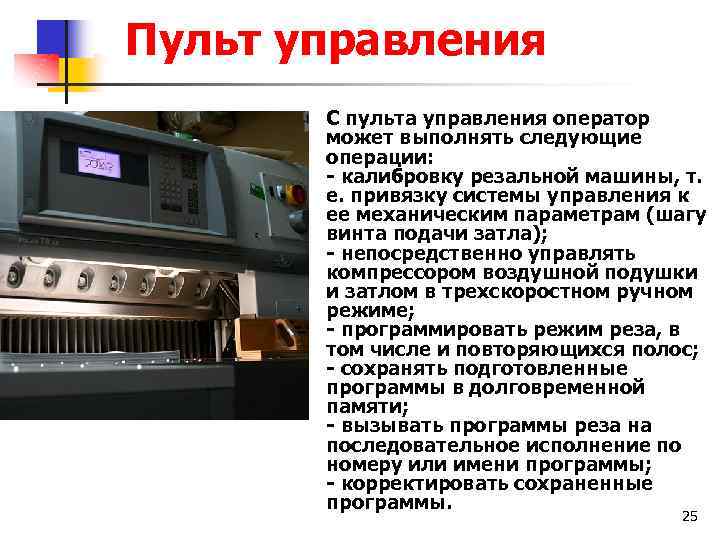 Пульт управления

С пульта управления оператор может выполнять следующие операции:
- калибровку резальной машины, т. е. привязку системы управления к ее механическим параметрам (шагу винта подачи затла);
- непосредственно управлять компрессором воздушной подушки и затлом в трехскоростном ручном режиме;
- программировать режим реза, в том числе и повторяющихся полос;
- сохранять подготовленные программы в долговременной памяти;
- вызывать программы реза на последовательное исполнение по номеру или имени программы;
- корректировать сохраненные программы.

25